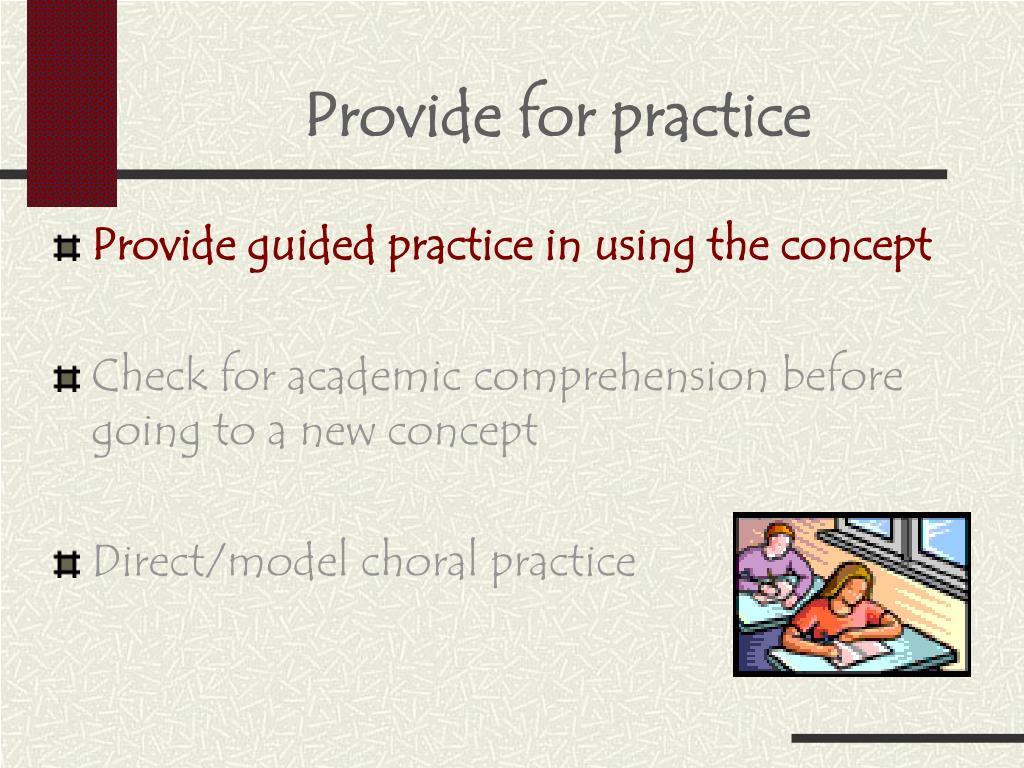 Provide for practice

Provide guided practice in using the concept

Check for academic comprehension before going to a new concept

Direct/model choral practice